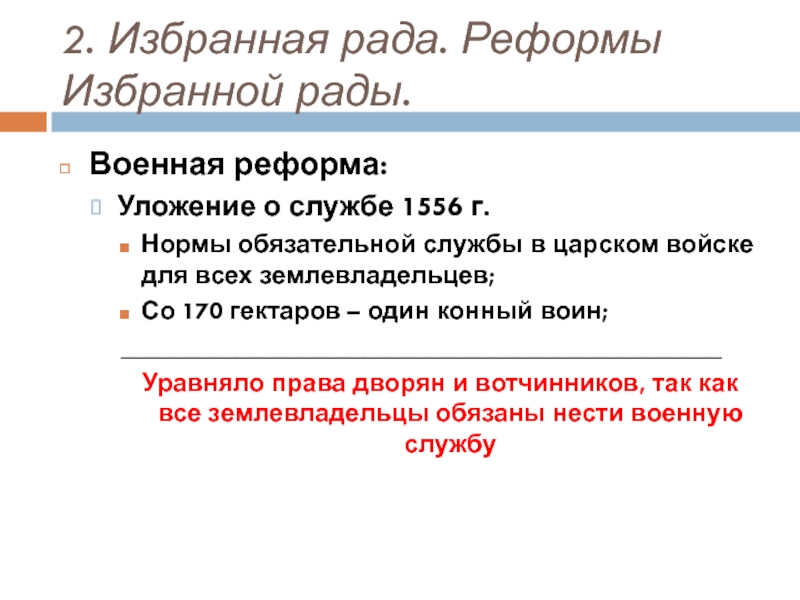 2. Избранная рада. Реформы Избранной рады.

Военная реформа:

Уложение о службе 1556 г.

Нормы обязательной службы в царском войске для всех землевладельцев;

Со 170 гектаров – один конный воин;

Уравняло права дворян и вотчинников, так как все землевладельцы обязаны нести военную службу